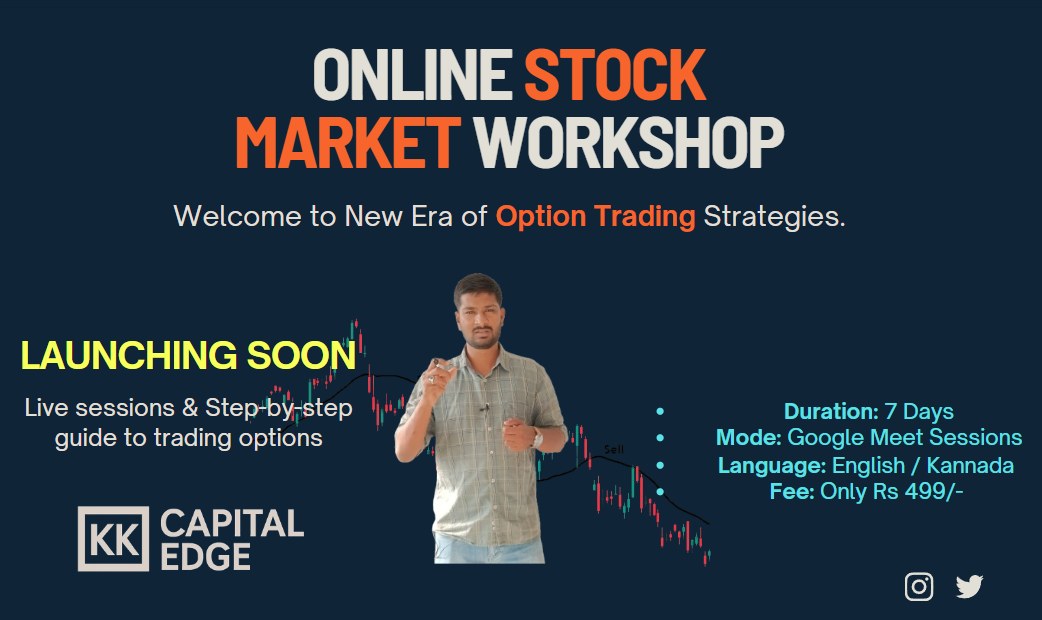 ONLINE STOCK MARKET WORKSHOP

Welcome to New Era of Option Trading Strategies.

LAUNCHING SOON

Live sessions & Step-by-step guide to trading options

Sell

- Duration: 7 Days
- Mode: Google Meet Sessions
- Language: English / Kannada
- Fee: Only Rs 499/-

KK CAPITAL EDGE